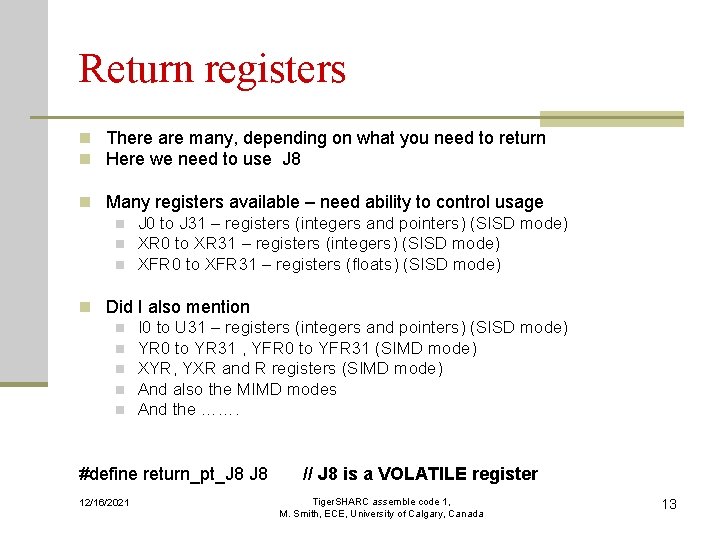 Return registers

There are many, depending on what you need to return
Here we need to use J8

Many registers available – need ability to control usage
J0 to J31 – registers (integers and pointers) (SISD mode)
XR0 to XR31 – registers (integers) (SISD mode)
XFR0 to XFR31 – registers (floats) (SISD mode)

Did I also mention
I0 to U31 – registers (integers and pointers) (SISD mode)
YR0 to YR31 , YFR0 to YFR31 (SIMD mode)
XYR, YXR and R registers (SIMD mode)
And also the MIMD modes
And the …….

#define return_pt_J8 J8 // J8 is a VOLATILE register

12/16/2021

TigerSHARC assemble code 1, M. Smith, ECE, University of Calgary, Canada

13